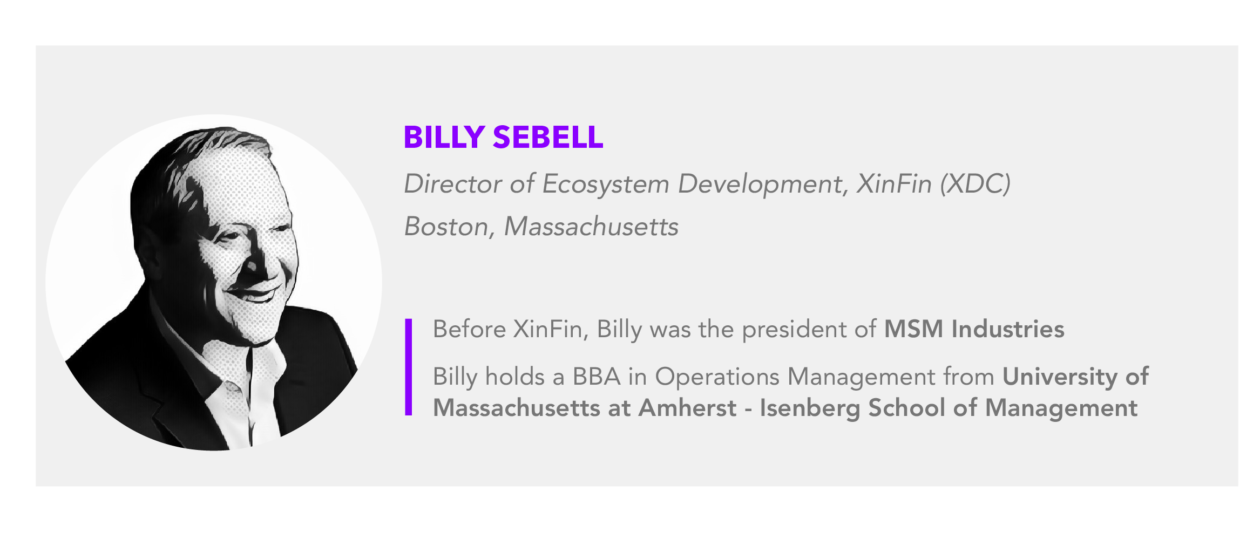 BILLY SEBELL

Director of Ecosystem Development, XinFin (XDC)
Boston, Massachusetts

Before XinFin, Billy was the president of MSM Industries

Billy holds a BBA in Operations Management from University of Massachusetts at Amherst - Isenberg School of Management